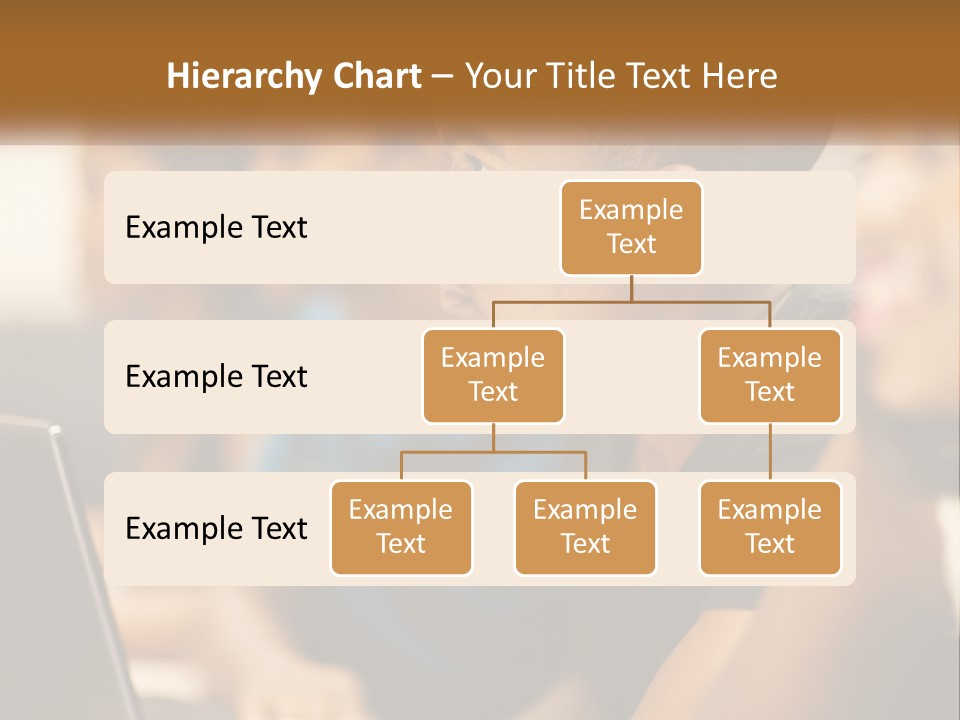 Hierarchy Chart – Your Title Text Here

Example Text

Example Text

Example Text

Example Text

Example Text

Example Text

Example Text

Example Text

Example Text